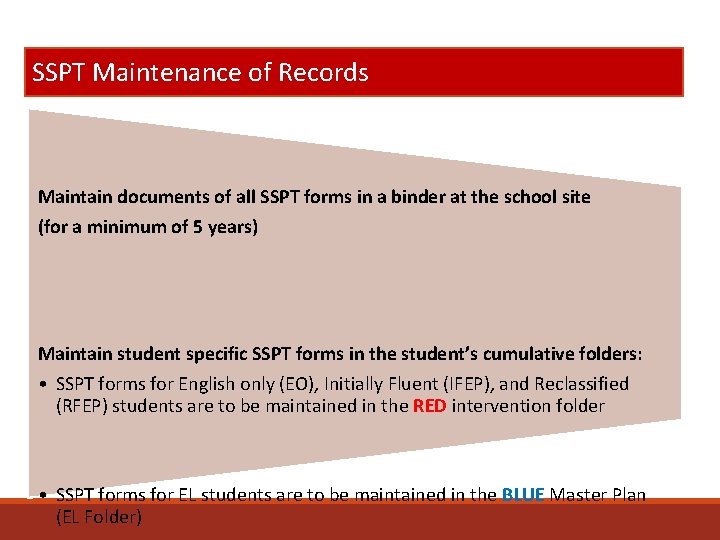 SSPT Maintenance of Records

Maintain documents of all SSPT forms in a binder at the school site (for a minimum of 5 years)

Maintain student specific SSPT forms in the student's cumulative folders:

• SSPT forms for English only (EO), Initially Fluent (IFEP), and Reclassified (RFEP) students are to be maintained in the RED intervention folder

• SSPT forms for EL students are to be maintained in the BLUE Master Plan (EL Folder)